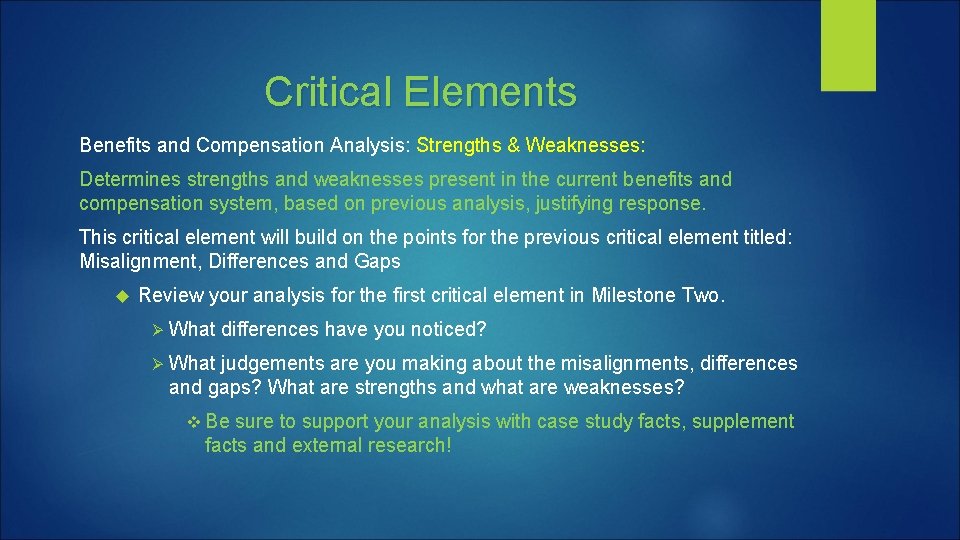 Critical Elements

Benefits and Compensation Analysis: Strengths & Weaknesses:

Determines strengths and weaknesses present in the current benefits and compensation system, based on previous analysis, justifying response.

This critical element will build on the points for the previous critical element titled: Misalignment, Differences and Gaps

Review your analysis for the first critical element in Milestone Two.

What differences have you noticed?

What judgements are you making about the misalignments, differences and gaps? What are strengths and what are weaknesses?

Be sure to support your analysis with case study facts, supplement facts and external research!